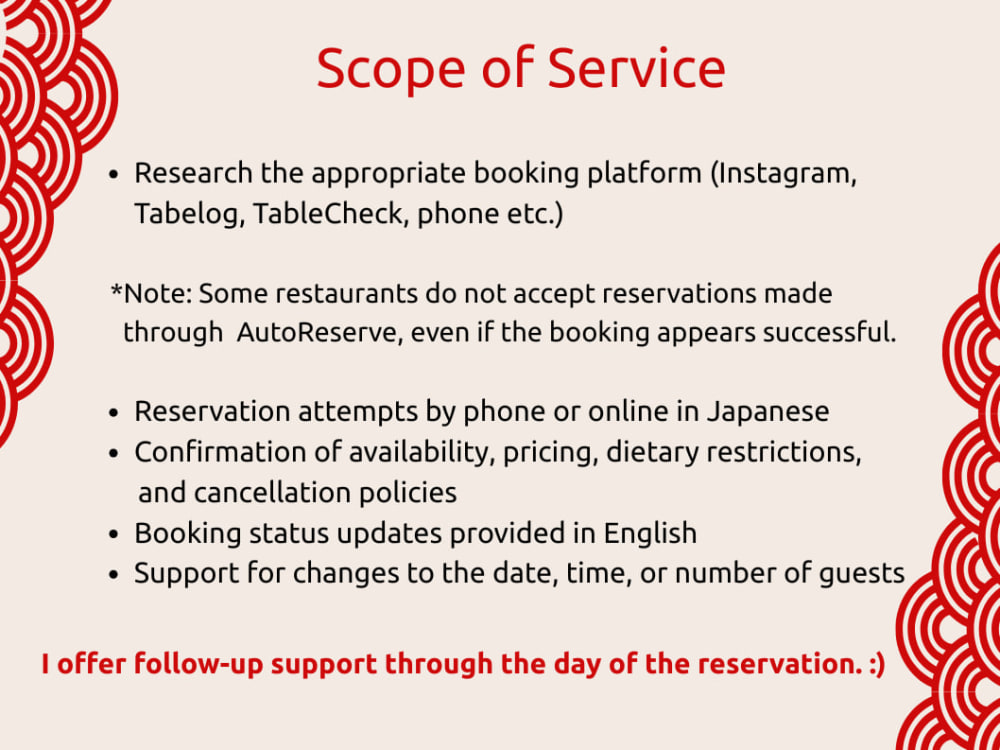 Scope of Service

• Research the appropriate booking platform (Instagram, Tabelog, TableCheck, phone etc.)

*Note: Some restaurants do not accept reservations made through AutoReserve, even if the booking appears successful.

• Reservation attempts by phone or online in Japanese
• Confirmation of availability, pricing, dietary restrictions, and cancellation policies
• Booking status updates provided in English
• Support for changes to the date, time, or number of guests

I offer follow-up support through the day of the reservation. :)